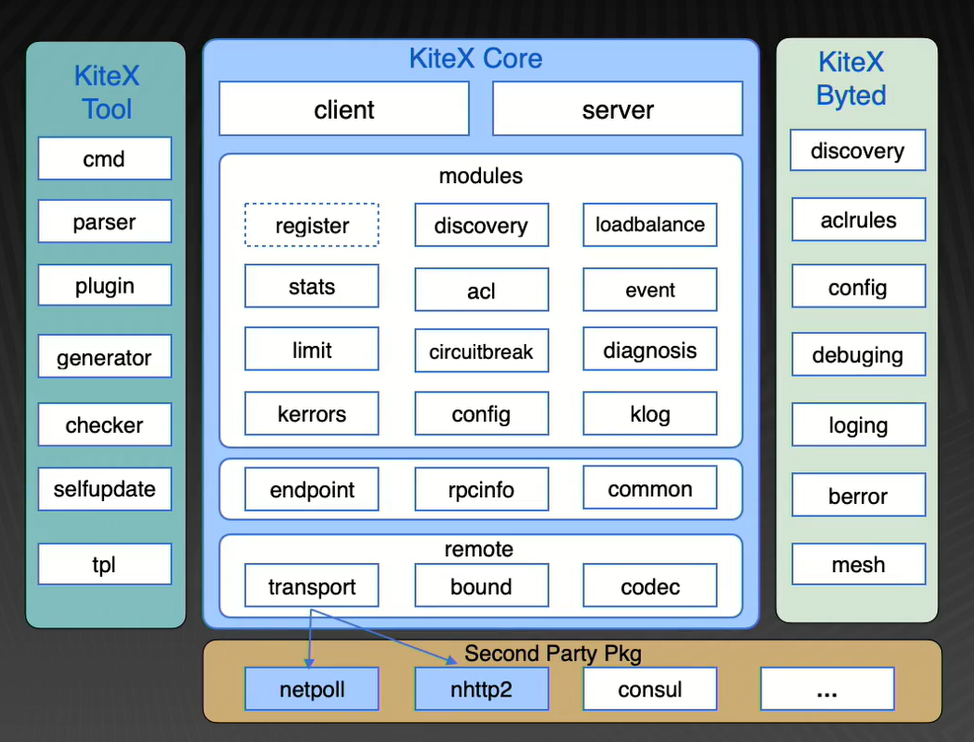 KiteX Tool

cmd

parser

plugin

generator

checker

selfupdate

tpl

KiteX Core

client

server

modules

register

discovery

loadbalance

stats

acl

event

limit

circuitbreak

diagnosis

kerrors

config

klog

endpoint

rpcinfo

common

remote

transport

bound

codec

KiteX Byted

discovery

aclrules

config

debuging

loging

berror

mesh

Second Party Pkg

netpoll

nhttp2

consul

...